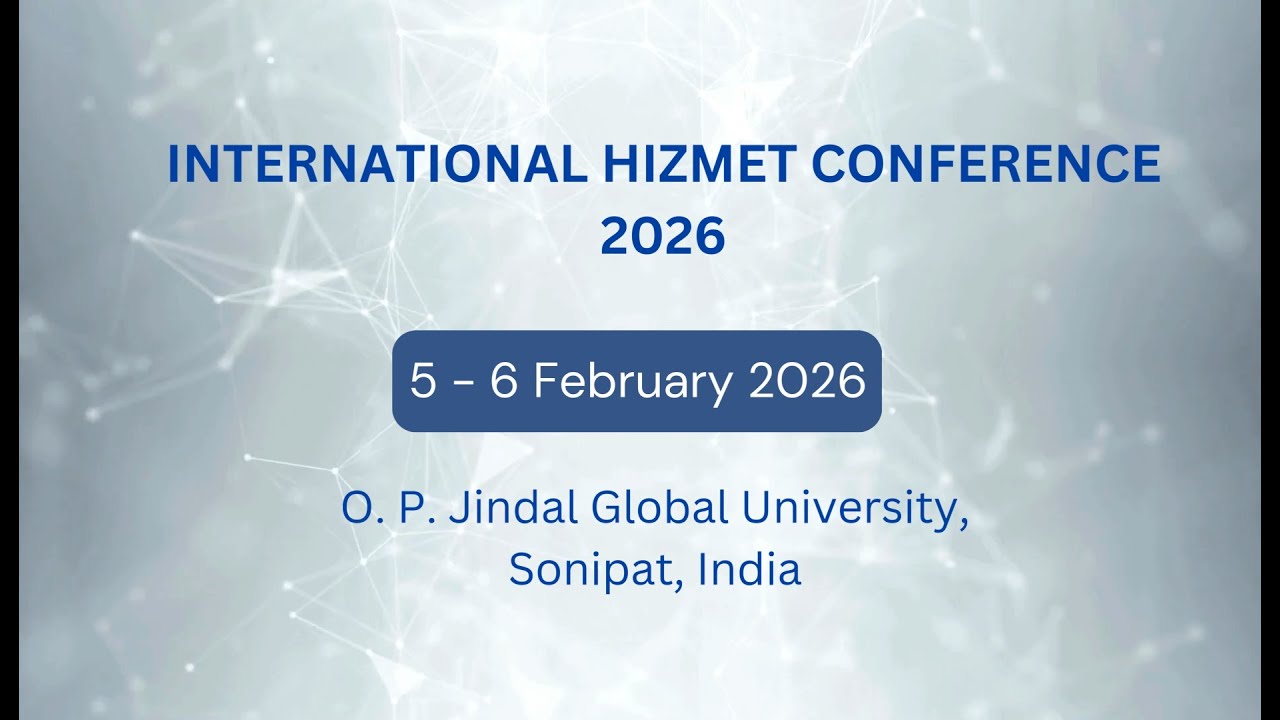 INTERNATIONAL HIZMET CONFERENCE 2026

5 - 6 February 2026

O. P. Jindal Global University, Sonipat, India